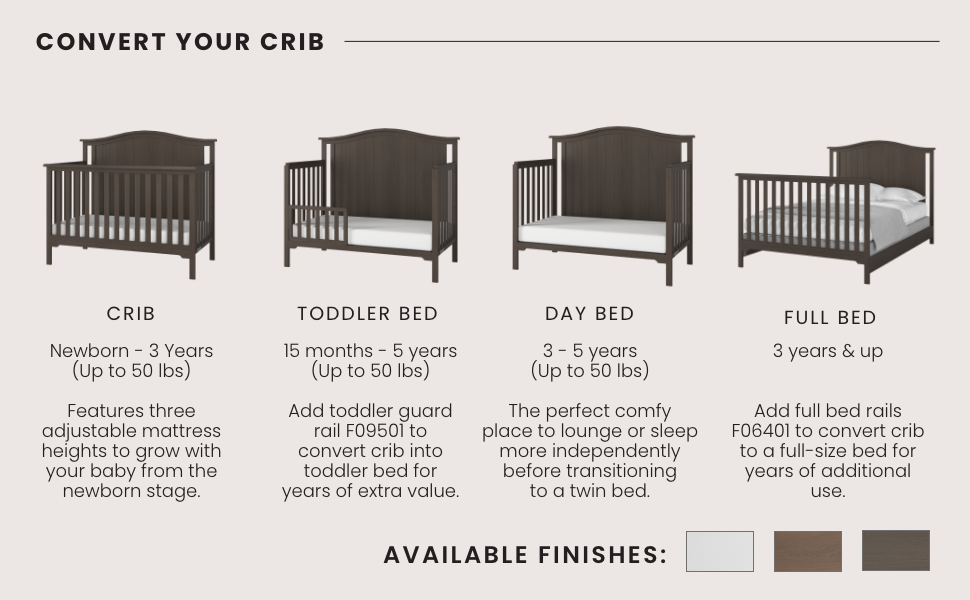 CONVERT YOUR CRIB

CRIB

Newborn - 3 Years (Up to 50 lbs)

Features three adjustable mattress heights to grow with your baby from the newborn stage.

TODDLER BED

15 months - 5 years (Up to 50 lbs)

Add toddler guard rail F09501 to convert crib into toddler bed for years of extra value.

DAY BED

3 - 5 years (Up to 50 lbs)

The perfect comfy place to lounge or sleep more independently before transitioning to a twin bed.

FULL BED

3 years & up

Add full bed rails F06401 to convert crib to a full-size bed for years of additional use.

AVAILABLE FINISHES: